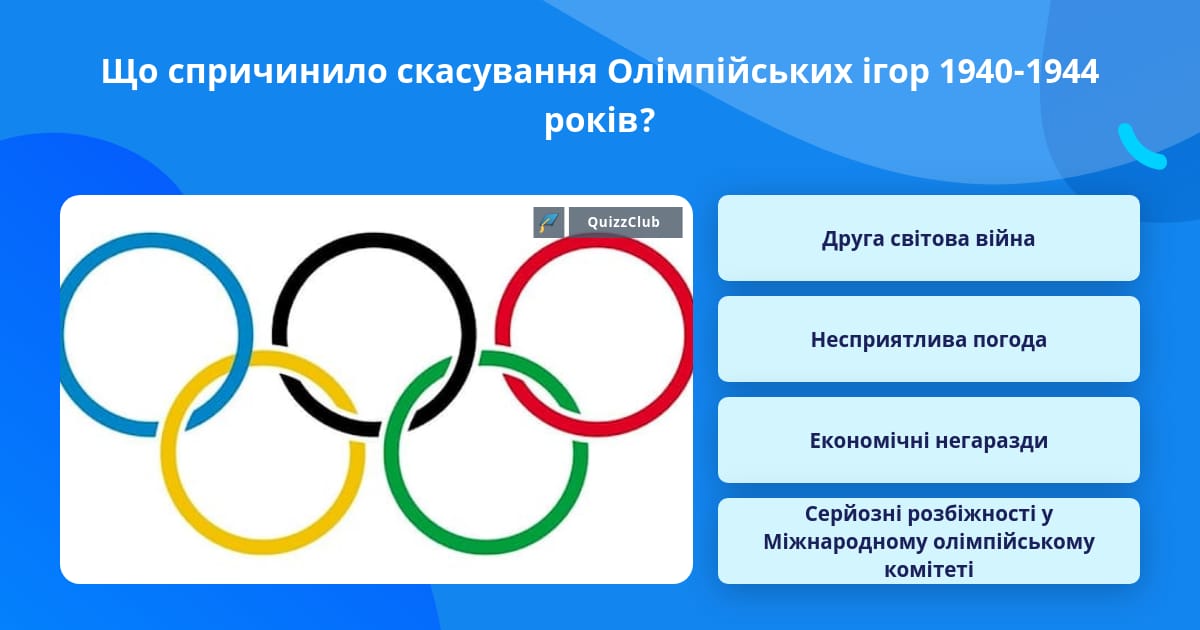 Що спричинило скасування Олімпійських ігор 1940-1944 років?

QuizzClub

Друга світова війна

Несприятлива погода

Економічні негаразди

Серйозні розбіжності у Міжнародному олімпійському комітеті